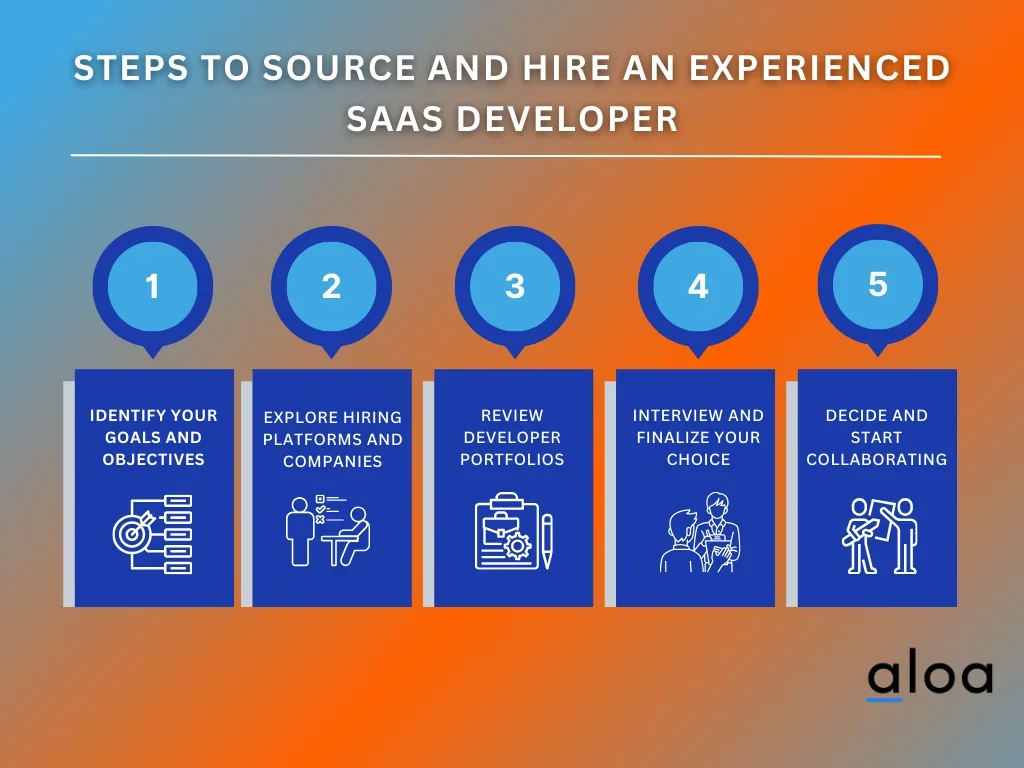 STEPS TO SOURCE AND HIRE AN EXPERIENCED SAAS DEVELOPER

1

IDENTIFY YOUR GOALS AND OBJECTIVES

2

EXPLORE HIRING PLATFORMS AND COMPANIES

3

REVIEW DEVELOPER PORTFOLIOS

4

INTERVIEW AND FINALIZE YOUR CHOICE

5

DECIDE AND START COLLABORATING

aloa